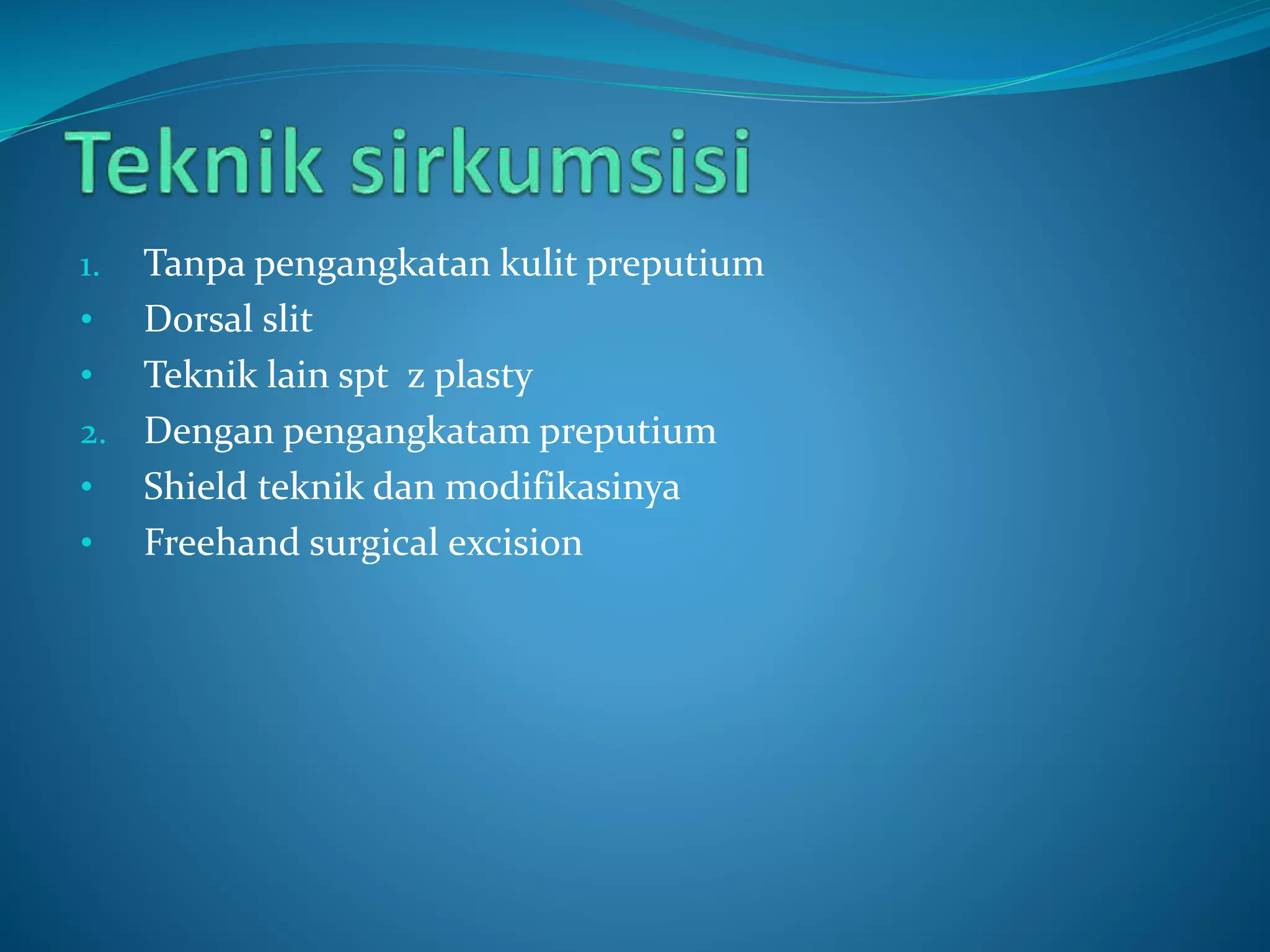 Teknik sirkumsisi

1. Tanpa pengangkatan kulit preputium
• Dorsal slit
• Teknik lain spt z plasty
2. Dengan pengangkatam preputium
• Shield teknik dan modifikasinya
• Freehand surgical excision